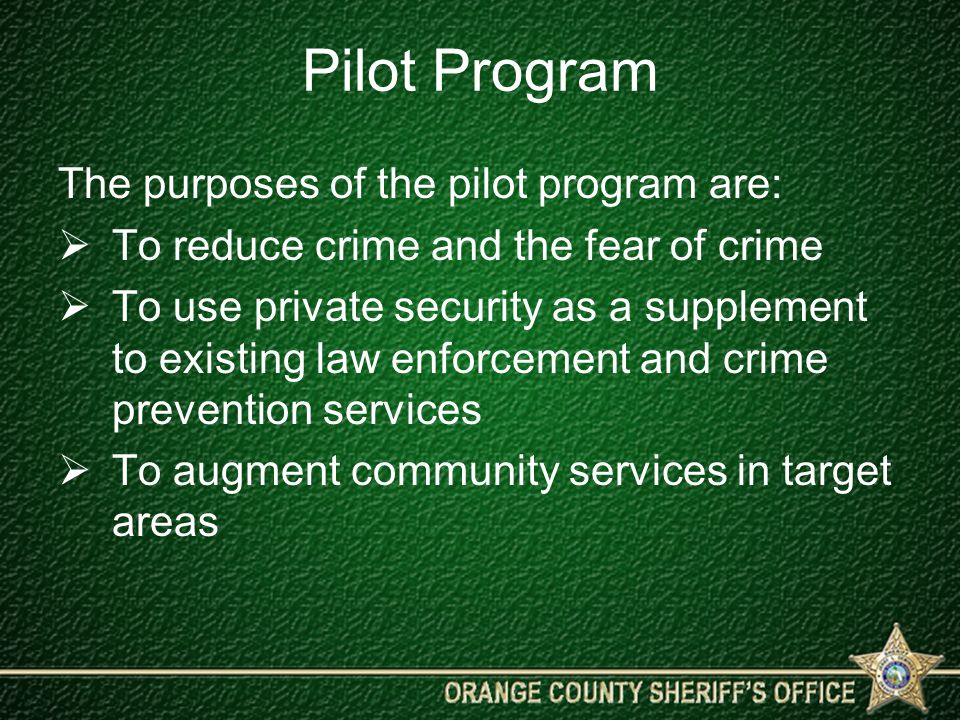 Pilot Program

The purposes of the pilot program are:

➢ To reduce crime and the fear of crime

➢ To use private security as a supplement to existing law enforcement and crime prevention services

➢ To augment community services in target areas

ORANGE COUNTY SHERIFF'S OFFICE